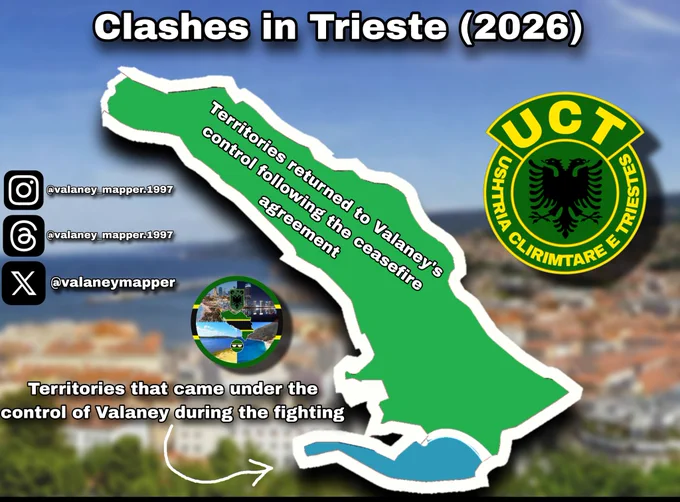 Clashes in Trieste (2026)

Territories returned to Valaney's control following the ceasefire agreement

UCT
USHTRIA CLIRIMTARE E TRIESTES

@valaney_mapper.1997
@valaney_mapper.1997
@valaneymapper

Territories that came under the control of Valaney during the fighting